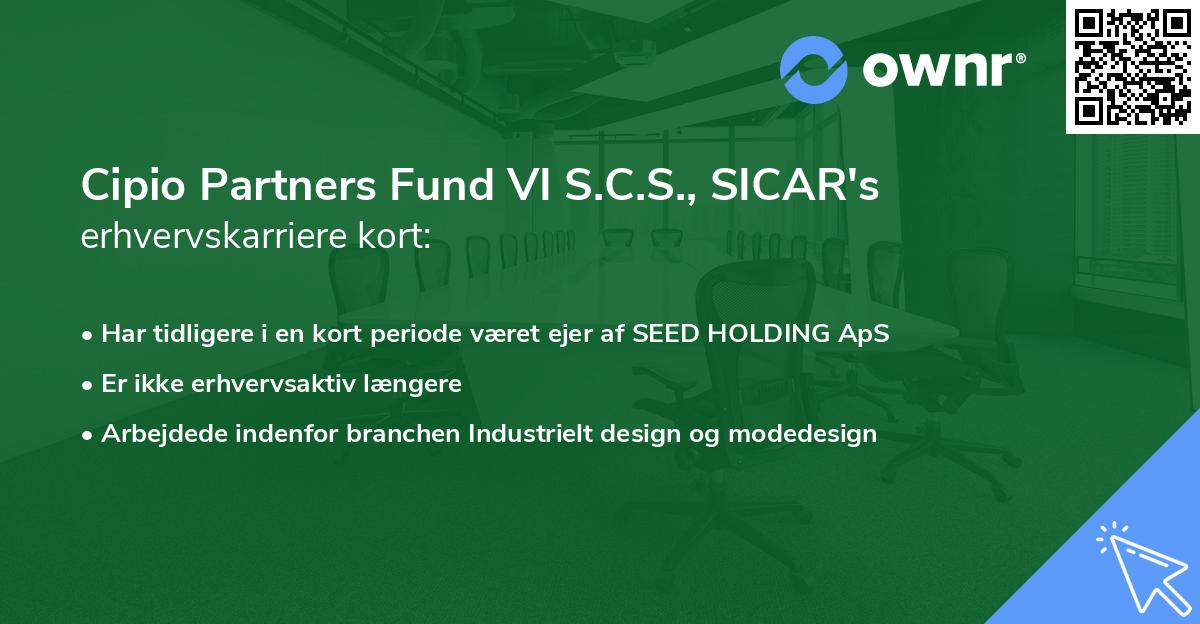 ownr®

Cipio Partners Fund VI S.C.S., SICAR's erhvervskarriere kort:

• Har tidligere i en kort periode været ejer af SEED HOLDING ApS
• Er ikke erhvervsaktiv længere
• Arbejdede indenfor branchen Industrielt design og modedesign